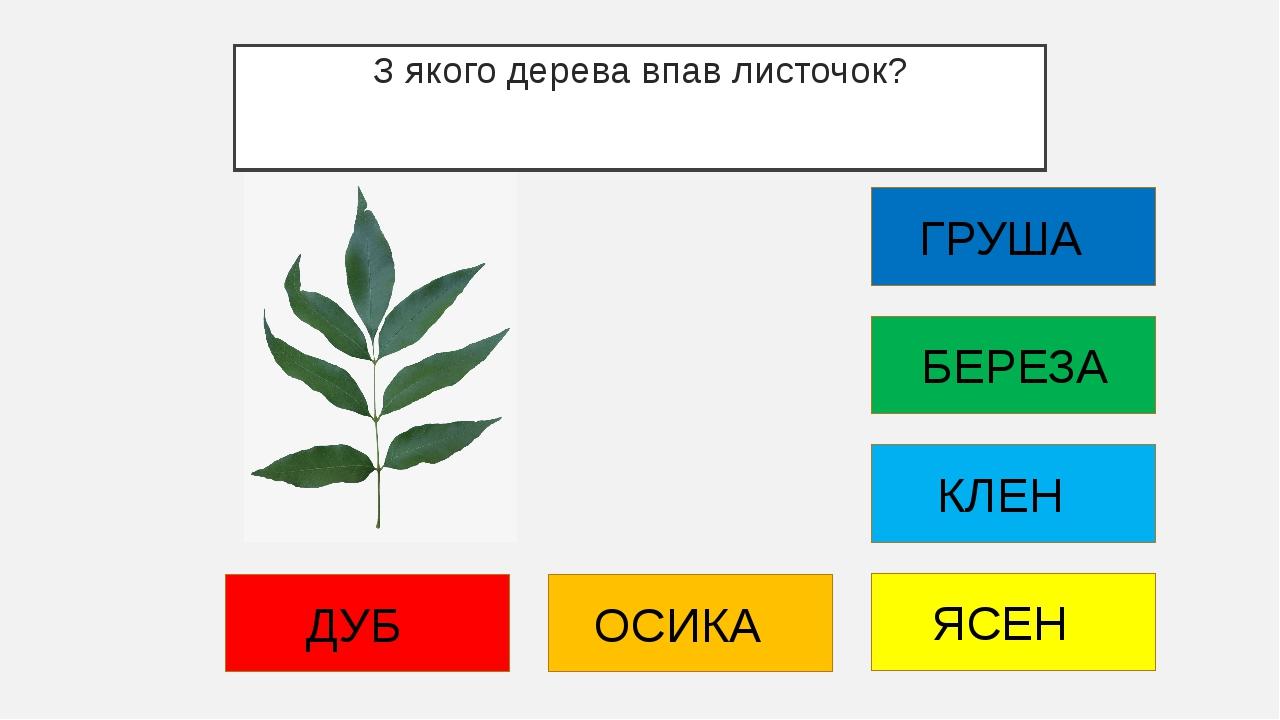 З якого дерева впав листочок?

ГРУША

БЕРЕЗА

КЛЕН

ДУБ

ОСИКА

ЯСЕН